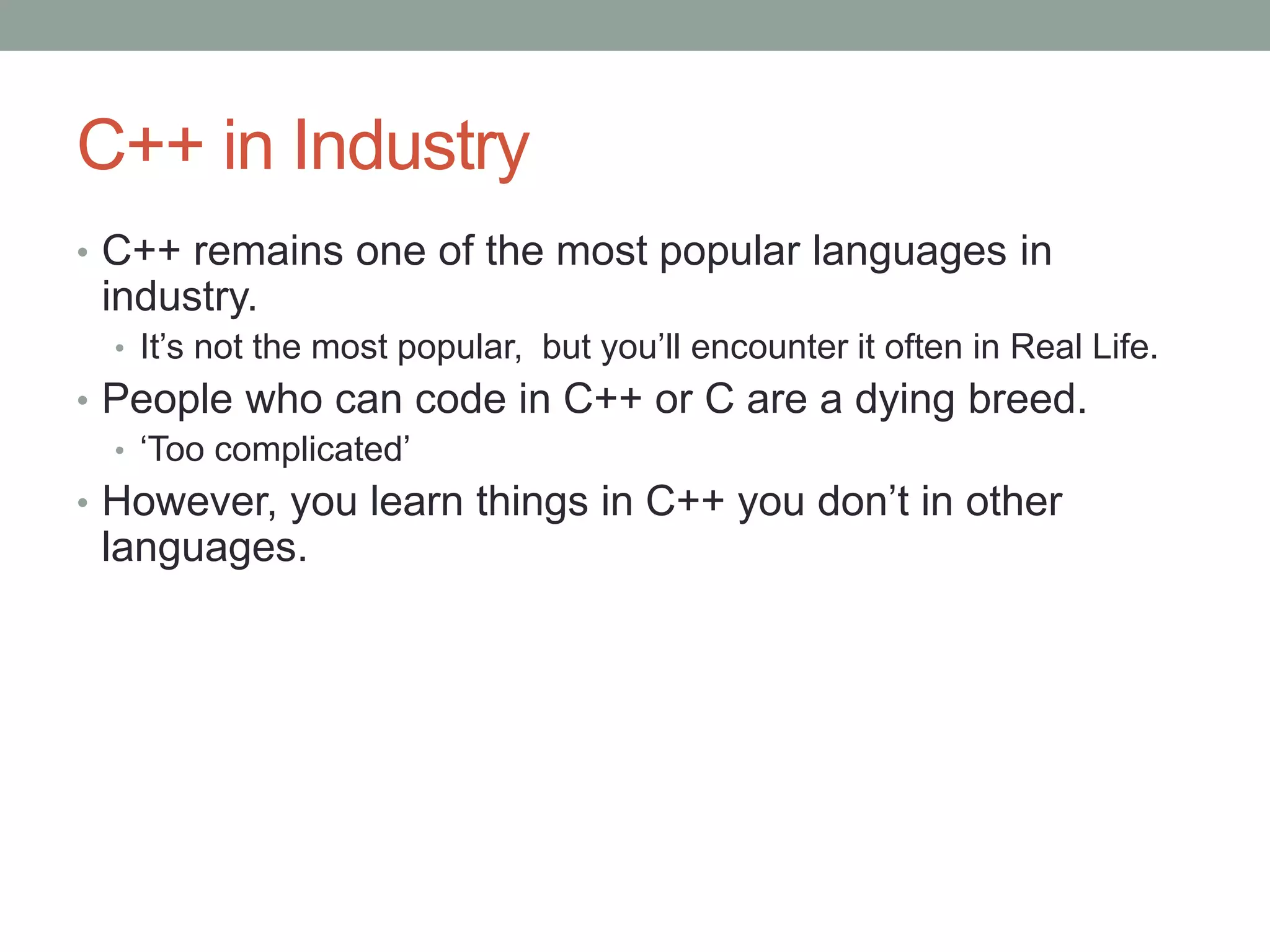 C++ in Industry

• C++ remains one of the most popular languages in industry.
  • It’s not the most popular,  but you’ll encounter it often in Real Life.
• People who can code in C++ or C are a dying breed.
  • ‘Too complicated’
• However, you learn things in C++ you don’t in other languages.